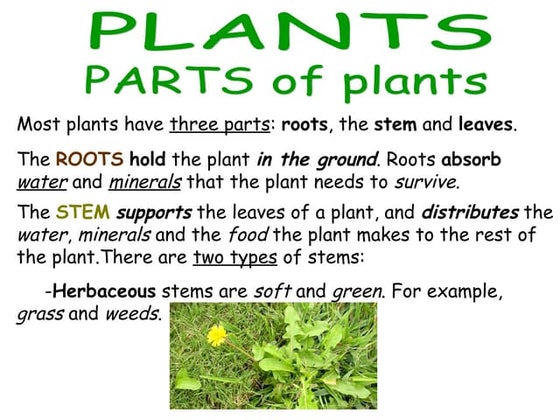 PLANTS
PARTS of plants

Most plants have three parts: roots, the stem and leaves.

The ROOTS hold the plant in the ground. Roots absorb water and minerals that the plant needs to survive.

The STEM supports the leaves of a plant, and distributes the water, minerals and the food the plant makes to the rest of the plant.There are two types of stems:

-Herbaceous stems are soft and green. For example, grass and weeds.